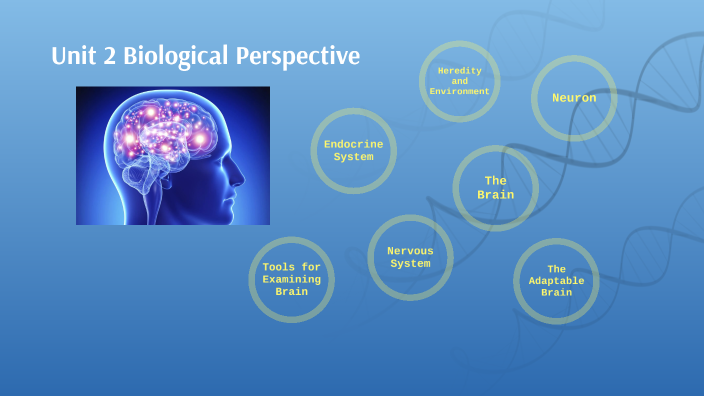 Unit 2 Biological Perspective

Heredity and Environment

Neuron

Endocrine System

The Brain

Nervous System

Tools for Examining Brain

The Adaptable Brain